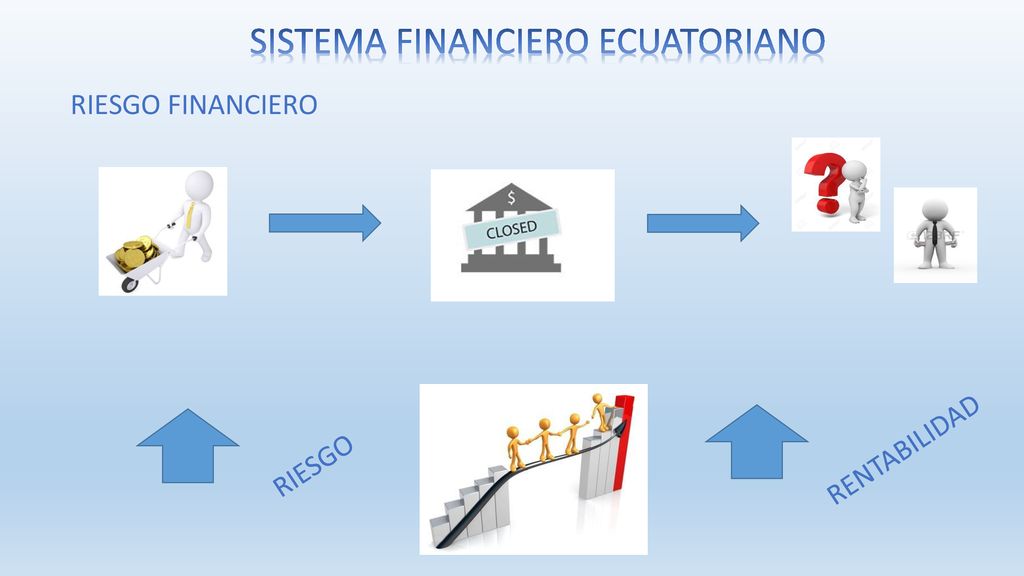 SISTEMA FINANCIERO ECUATORIANO

RIESGO FINANCIERO

$

CLOSED

RIESGO

RENTABILIDAD